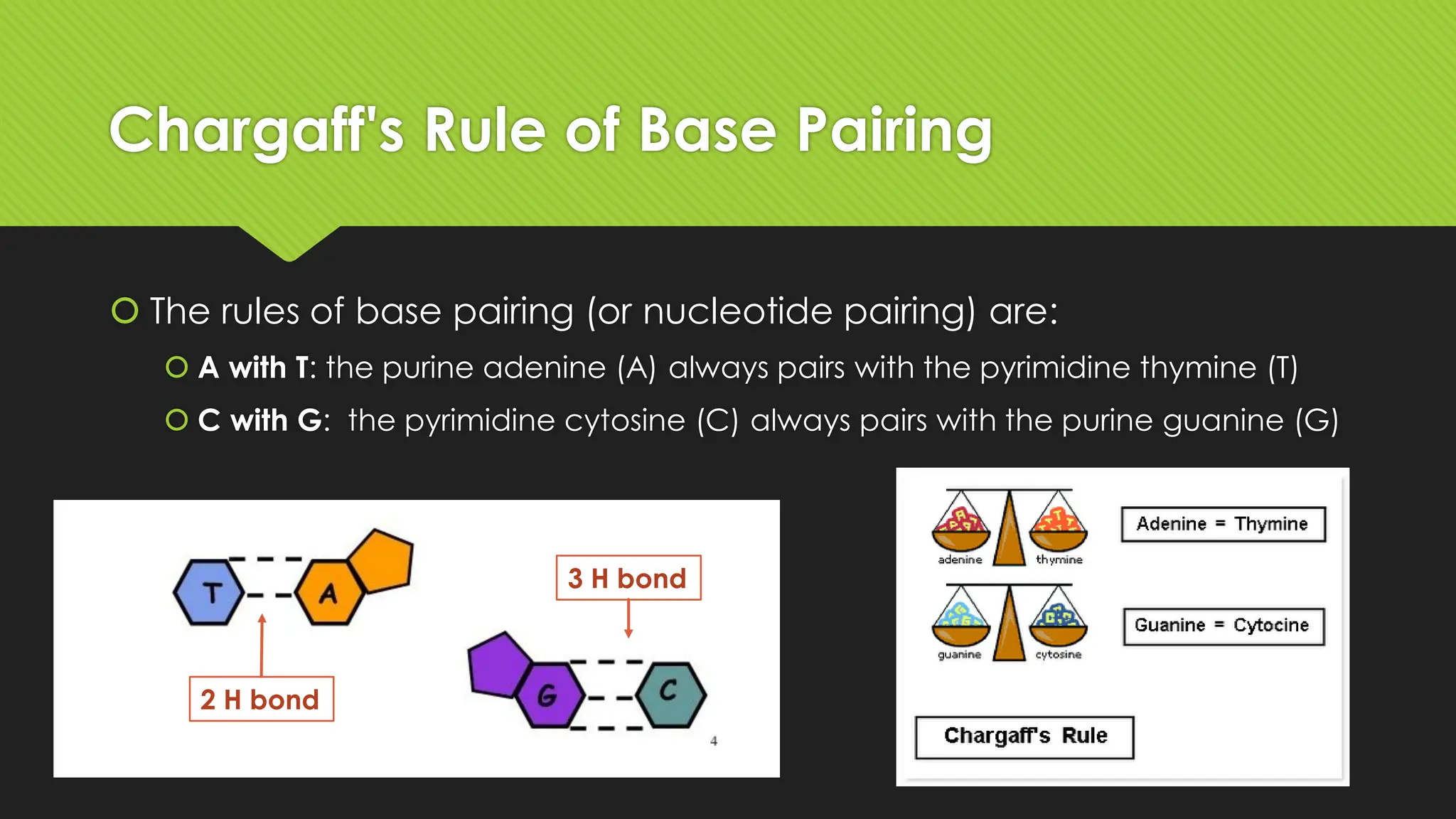 Chargaff's Rule of Base Pairing

The rules of base pairing (or nucleotide pairing) are:

A with T: the purine adenine (A) always pairs with the pyrimidine thymine (T)

C with G: the pyrimidine cytosine (C) always pairs with the purine guanine (G)

T A

2 H bond

3 H bond

G C

4

adenine thymine

Adenine = Thymine

guanine cytosine

Guanine = Cytocine

Chargaff's Rule